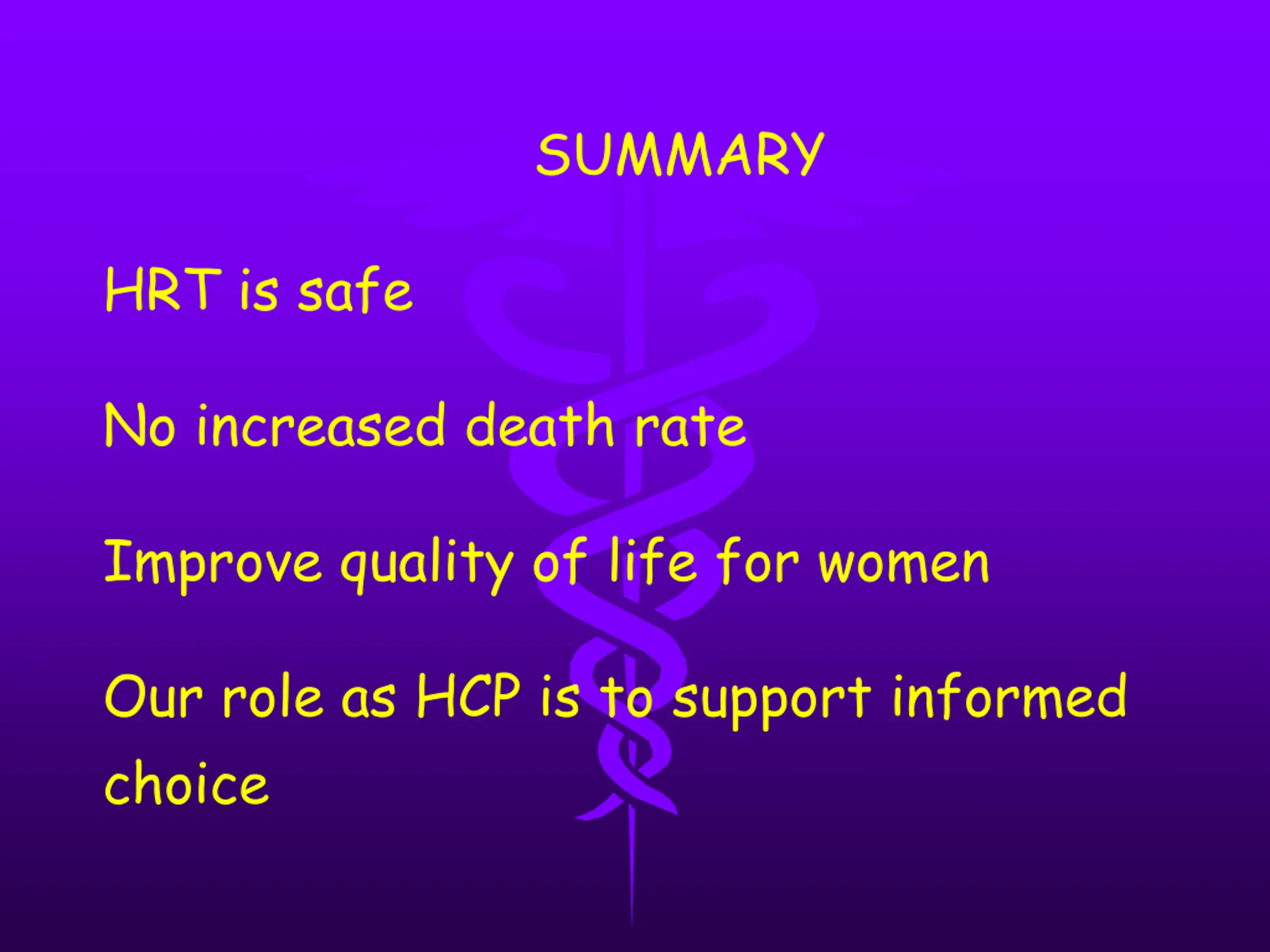 SUMMARY

HRT is safe

No increased death rate

Improve quality of life for women

Our role as HCP is to support informed choice